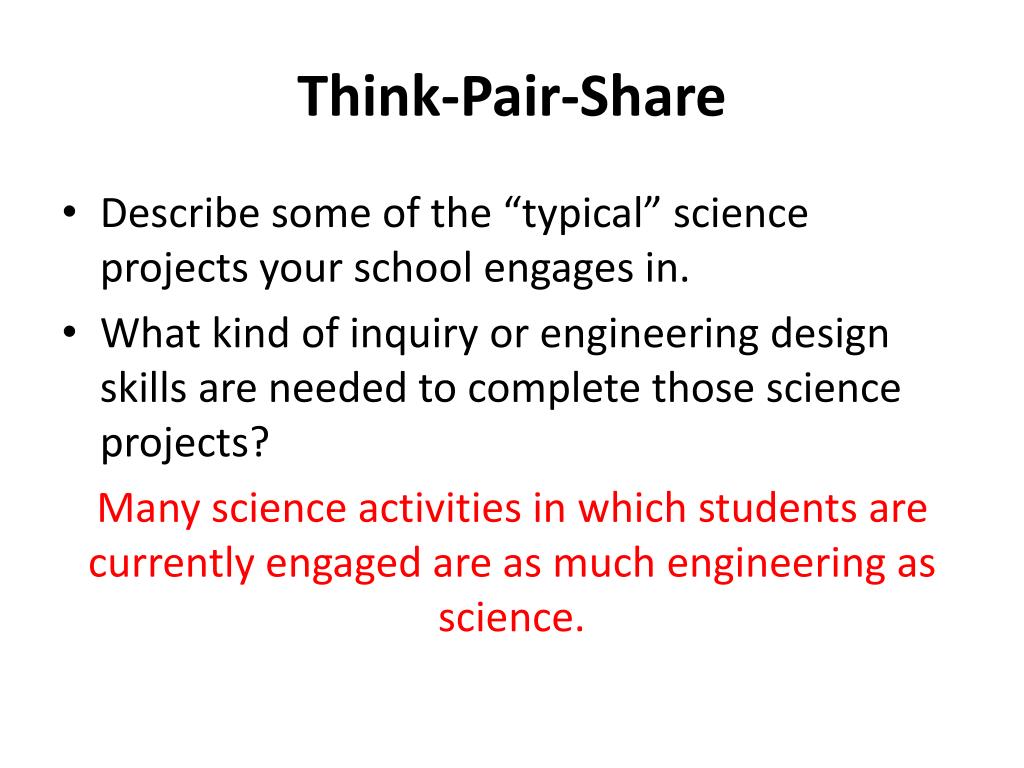 Think-Pair-Share

• Describe some of the “typical” science projects your school engages in.
• What kind of inquiry or engineering design skills are needed to complete those science projects?

Many science activities in which students are currently engaged are as much engineering as science.